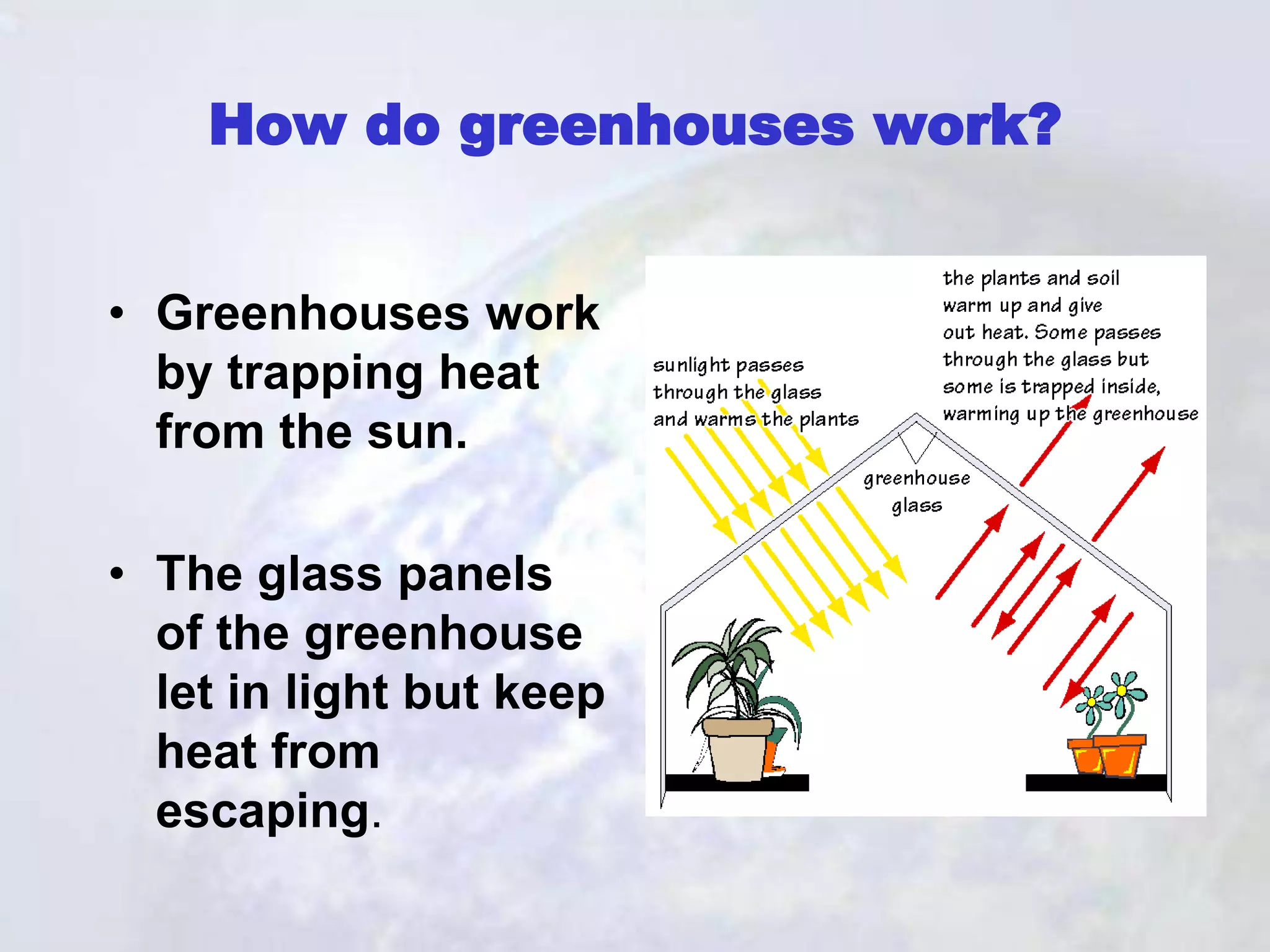 How do greenhouses work?

• Greenhouses work by trapping heat from the sun.

• The glass panels of the greenhouse let in light but keep heat from escaping.

sunlight passes through the glass and warms the plants

the plants and soil warm up and give out heat. Some passes through the glass but some is trapped inside, warming up the greenhouse

greenhouse glass